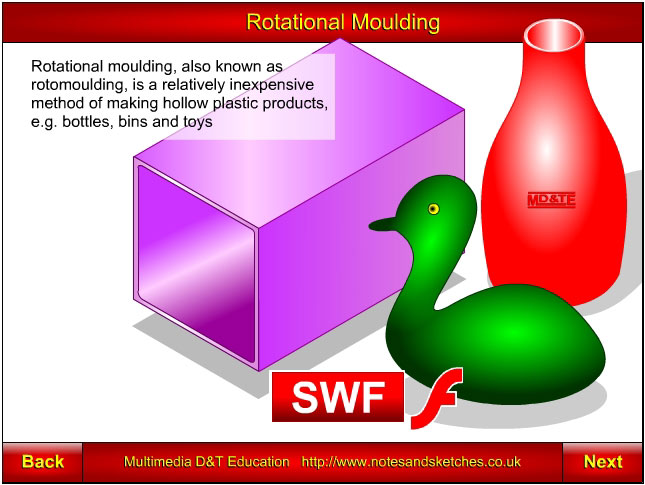 Rotational Moulding

Rotational moulding, also known as rotomoulding, is a relatively inexpensive method of making hollow plastic products, e.g. bottles, bins and toys

MD&TE

SWF

Back

Multimedia D&T Education http://www.notesandsketches.co.uk

Next